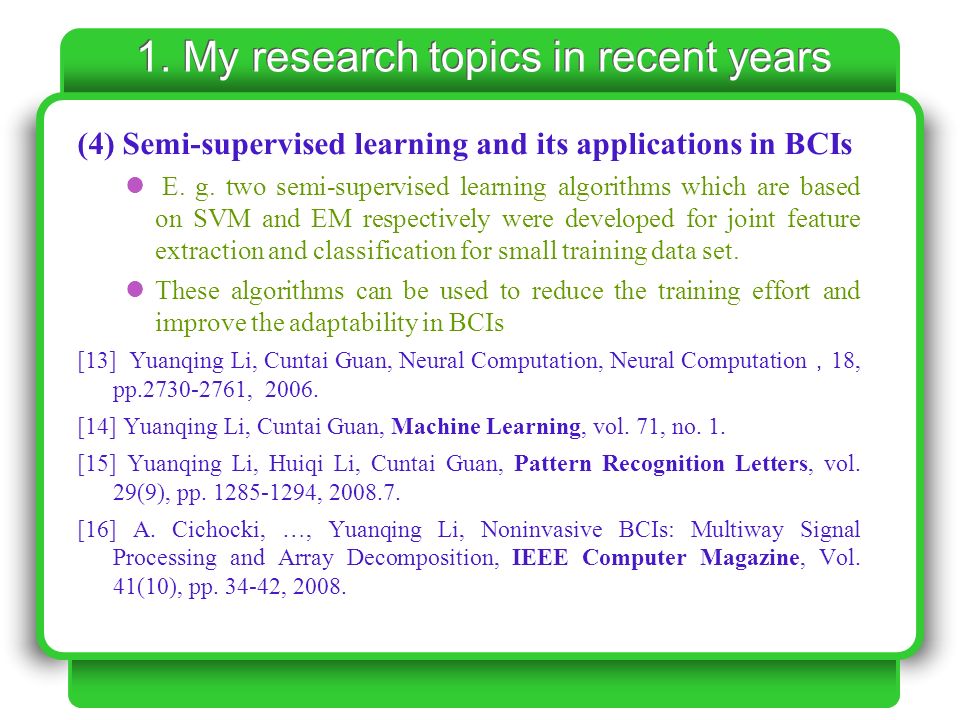 1. My research topics in recent years

(4) Semi-supervised learning and its applications in BCIs

E. g. two semi-supervised learning algorithms which are based on SVM and EM respectively were developed for joint feature extraction and classification for small training data set.

These algorithms can be used to reduce the training effort and improve the adaptability in BCIs

[13] Yuanqing Li, Cuntai Guan, Neural Computation, Neural Computation , 18, pp.2730-2761, 2006.

[14] Yuanqing Li, Cuntai Guan, Machine Learning, vol. 71, no. 1.

[15] Yuanqing Li, Huiqi Li, Cuntai Guan, Pattern Recognition Letters, vol. 29(9), pp. 1285-1294, 2008.7.

[16] A. Cichocki, …, Yuanqing Li, Noninvasive BCIs: Multiway Signal Processing and Array Decomposition, IEEE Computer Magazine, Vol. 41(10), pp. 34-42, 2008.